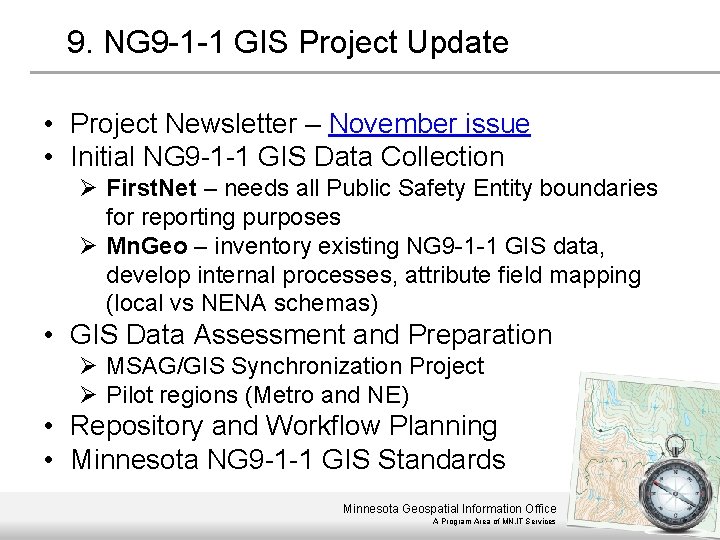 9. NG9-1-1 GIS Project Update

• Project Newsletter – November issue
• Initial NG9-1-1 GIS Data Collection
  ➢ FirstNet – needs all Public Safety Entity boundaries for reporting purposes
  ➢ MnGeo – inventory existing NG9-1-1 GIS data, develop internal processes, attribute field mapping (local vs NENA schemas)
• GIS Data Assessment and Preparation
  ➢ MSAG/GIS Synchronization Project
  ➢ Pilot regions (Metro and NE)
• Repository and Workflow Planning
• Minnesota NG9-1-1 GIS Standards

Minnesota Geospatial Information Office
A Program Area of MN.IT Services